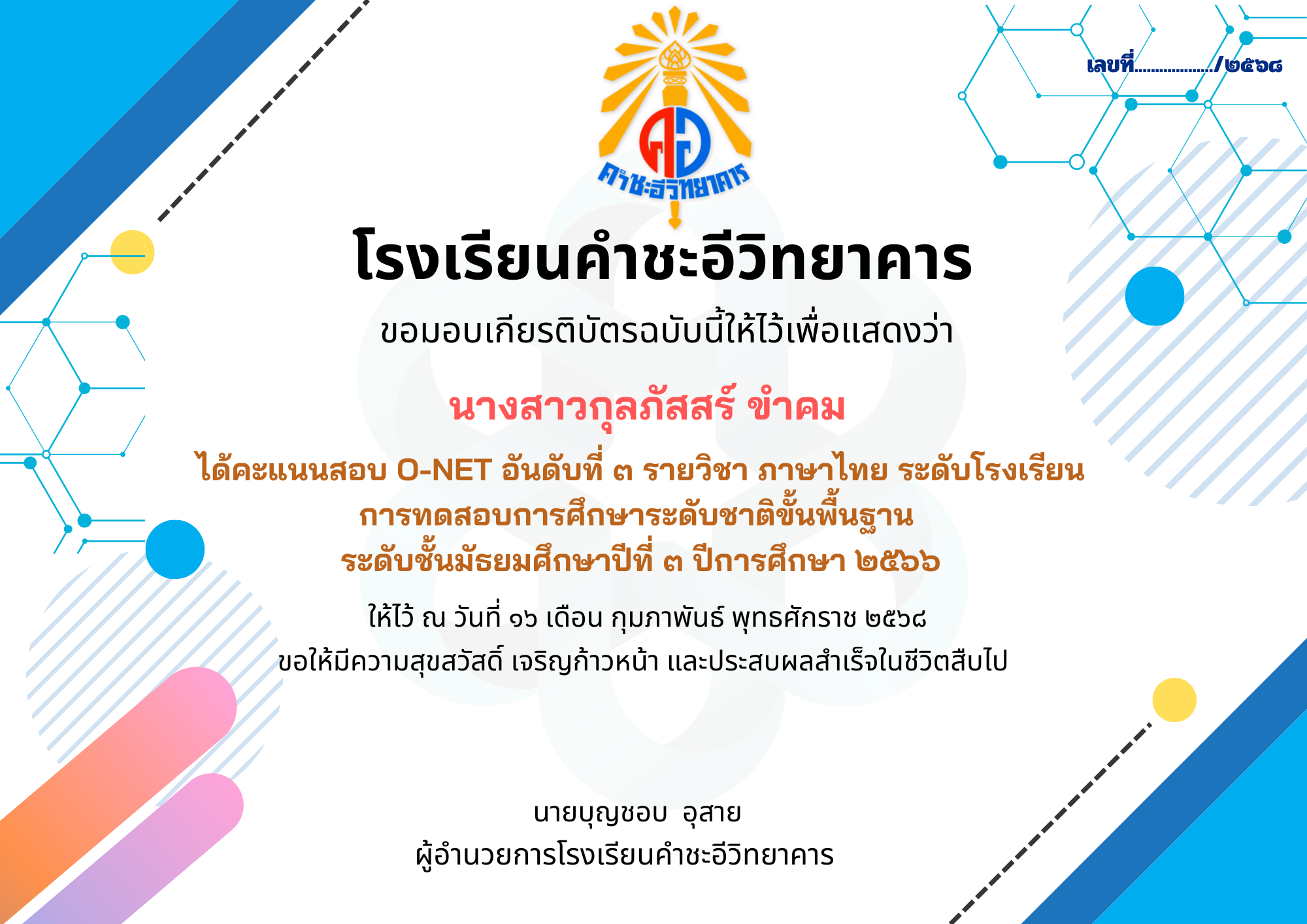 เลขที่................../๒๕๖๘

คำชะอีวิทยาคาร

โรงเรียนคำชะอีวิทยาคาร

ขอมอบเกียรติบัตรฉบับนี้ให้ไว้เพื่อแสดงว่า

นางสาวกุลภัสสร์ ขำคม

ได้คะแนนสอบ O-NET อันดับที่ ๓ รายวิชา ภาษาไทย ระดับโรงเรียน
การทดสอบการศึกษาระดับชาติขั้นพื้นฐาน
ระดับชั้นมัธยมศึกษาปีที่ ๓ ปีการศึกษา ๒๕๖๖

ให้ไว้ ณ วันที่ ๑๖ เดือน กุมภาพันธ์ พุทธศักราช ๒๕๖๘
ขอให้มีความสุขสวัสดิ์ เจริญก้าวหน้า และประสบผลสำเร็จในชีวิตสืบไป

นายบุญชอบ อุสาย
ผู้อำนวยการโรงเรียนคำชะอีวิทยาคาร